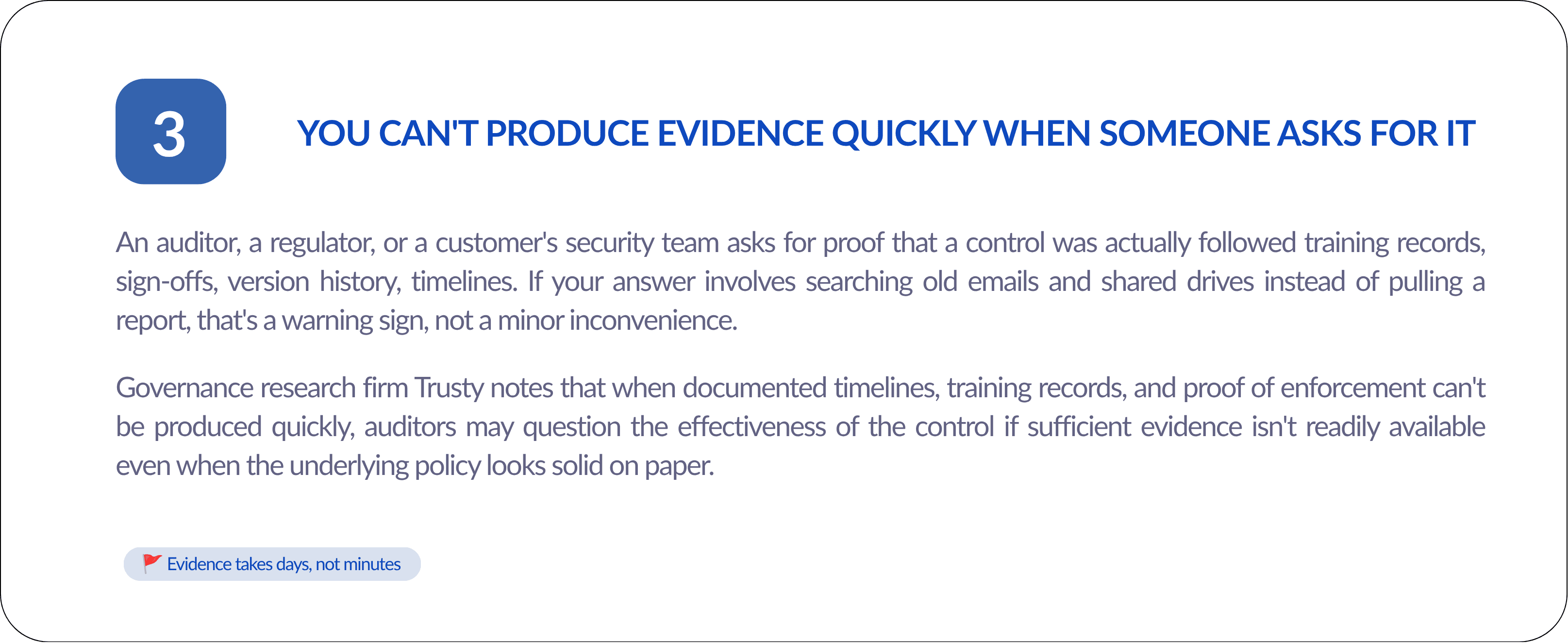 3

YOU CAN'T PRODUCE EVIDENCE QUICKLY WHEN SOMEONE ASKS FOR IT

An auditor, a regulator, or a customer's security team asks for proof that a control was actually followed training records, sign-offs, version history, timelines. If your answer involves searching old emails and shared drives instead of pulling a report, that's a warning sign, not a minor inconvenience.

Governance research firm Trusty notes that when documented timelines, training records, and proof of enforcement can't be produced quickly, auditors may question the effectiveness of the control if sufficient evidence isn't readily available even when the underlying policy looks solid on paper.

🚩 Evidence takes days, not minutes